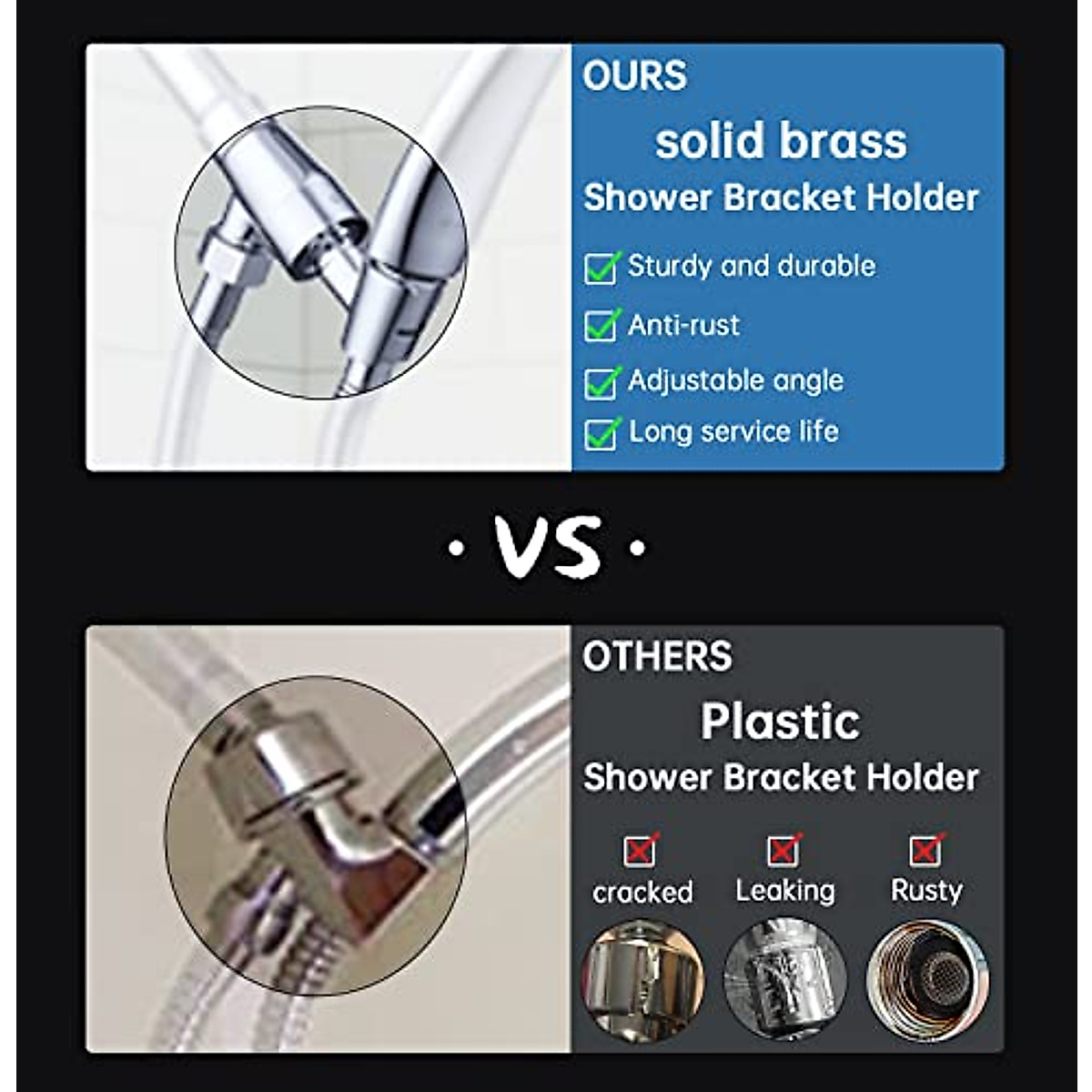 OURS

solid brass

Shower Bracket Holder

Sturdy and durable

Anti-rust

Adjustable angle

Long service life

· VS ·

OTHERS

Plastic

Shower Bracket Holder

cracked

Leaking

Rusty